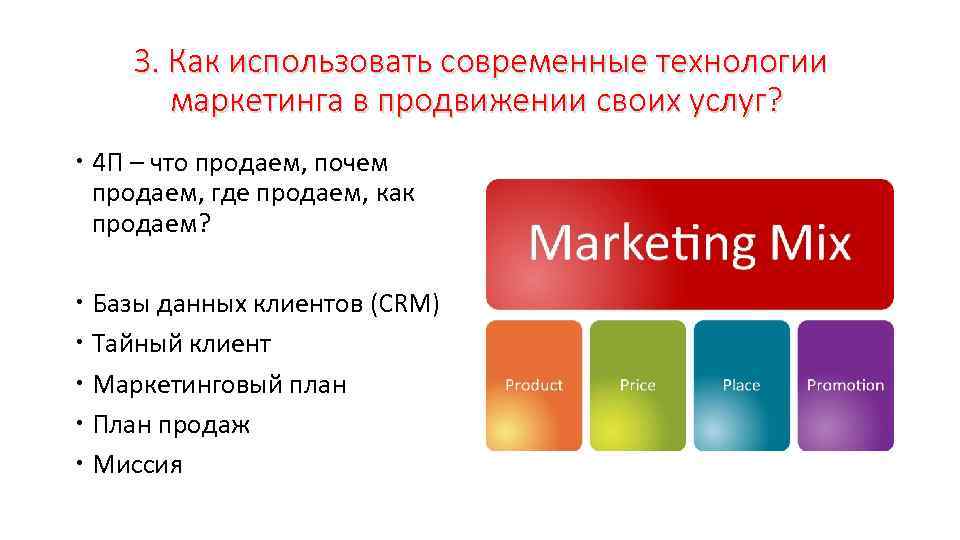 3. Как использовать современные технологии маркетинга в продвижении своих услуг?

• 4П – что продаем, почем продаем, где продаем, как продаем?

• Базы данных клиентов (CRM)
• Тайный клиент
• Маркетинговый план
• План продаж
• Миссия

Marketing Mix

Product
Price
Place
Promotion